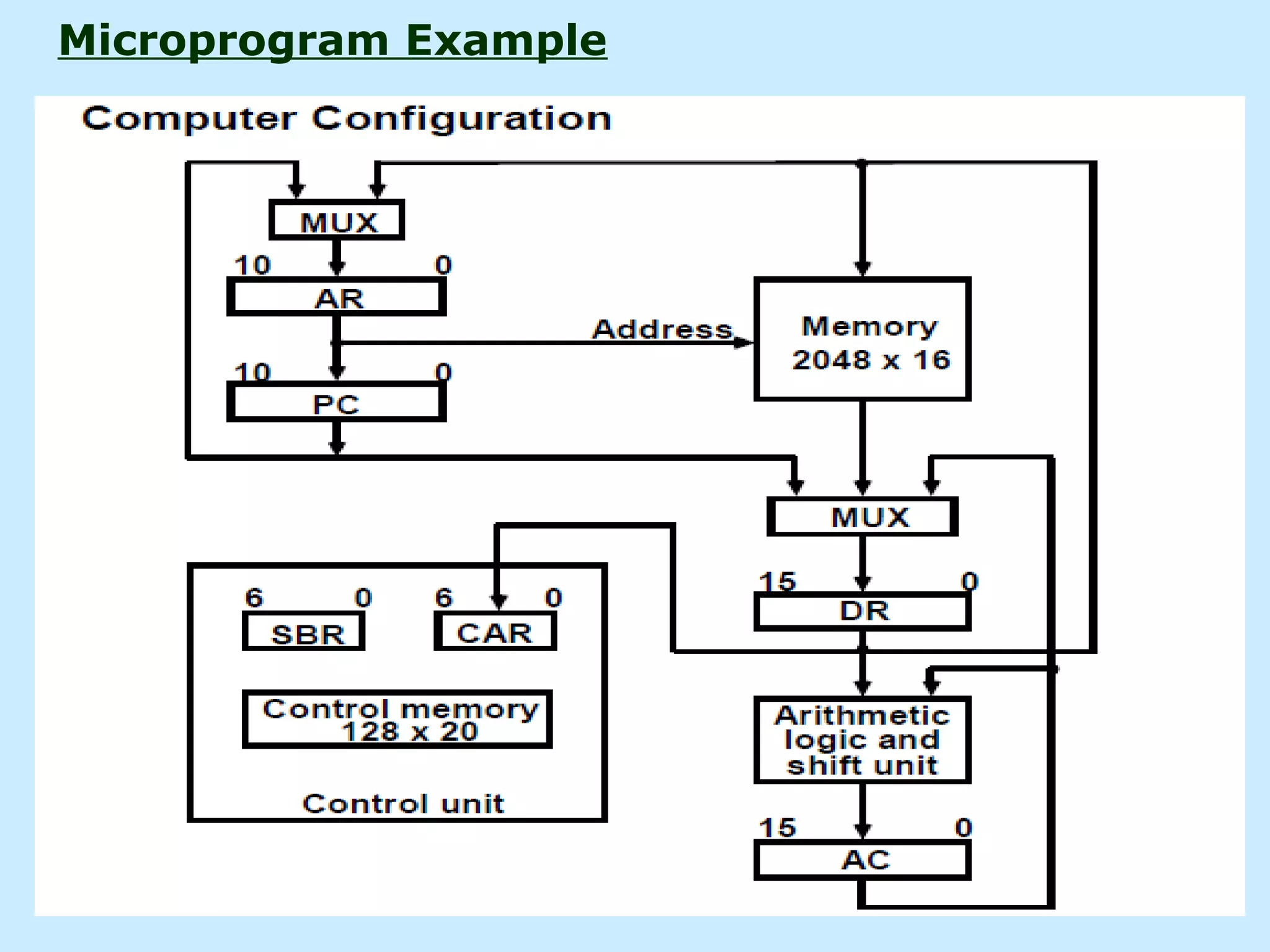 Microprogram Example

Computer Configuration

MUX

10 0

AR

Address

Memory 2048 x 16

10 0

PC

MUX

15 0

DR

6 0

SBR

6 0

CAR

Control memory 128 x 20

Control unit

Arithmetic logic and shift unit

15 0

AC